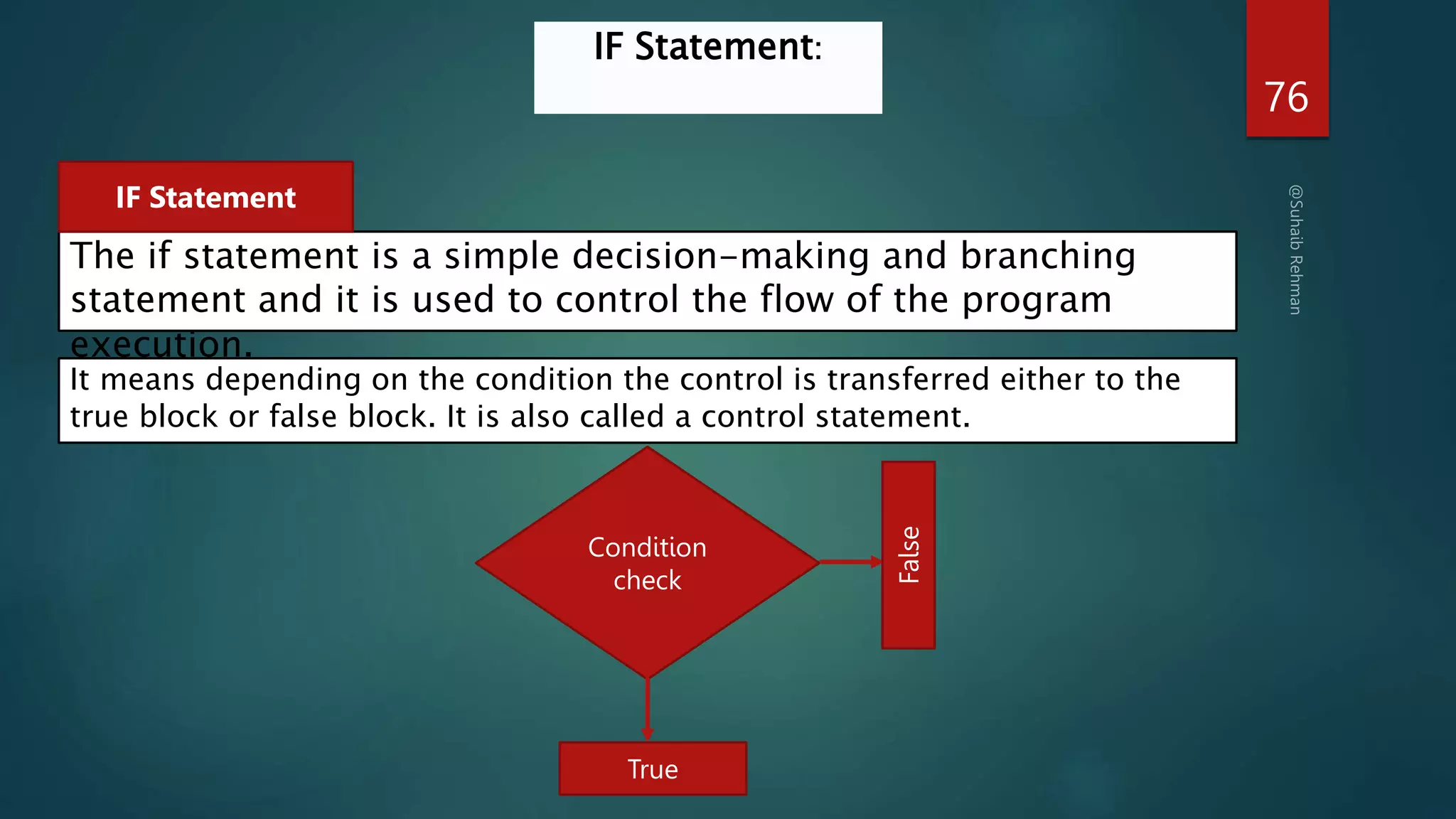 IF Statement:

76

@Suhaib Rehman

IF Statement

The if statement is a simple decision-making and branching statement and it is used to control the flow of the program execution.

It means depending on the condition the control is transferred either to the true block or false block. It is also called a control statement.

Condition check

False

True